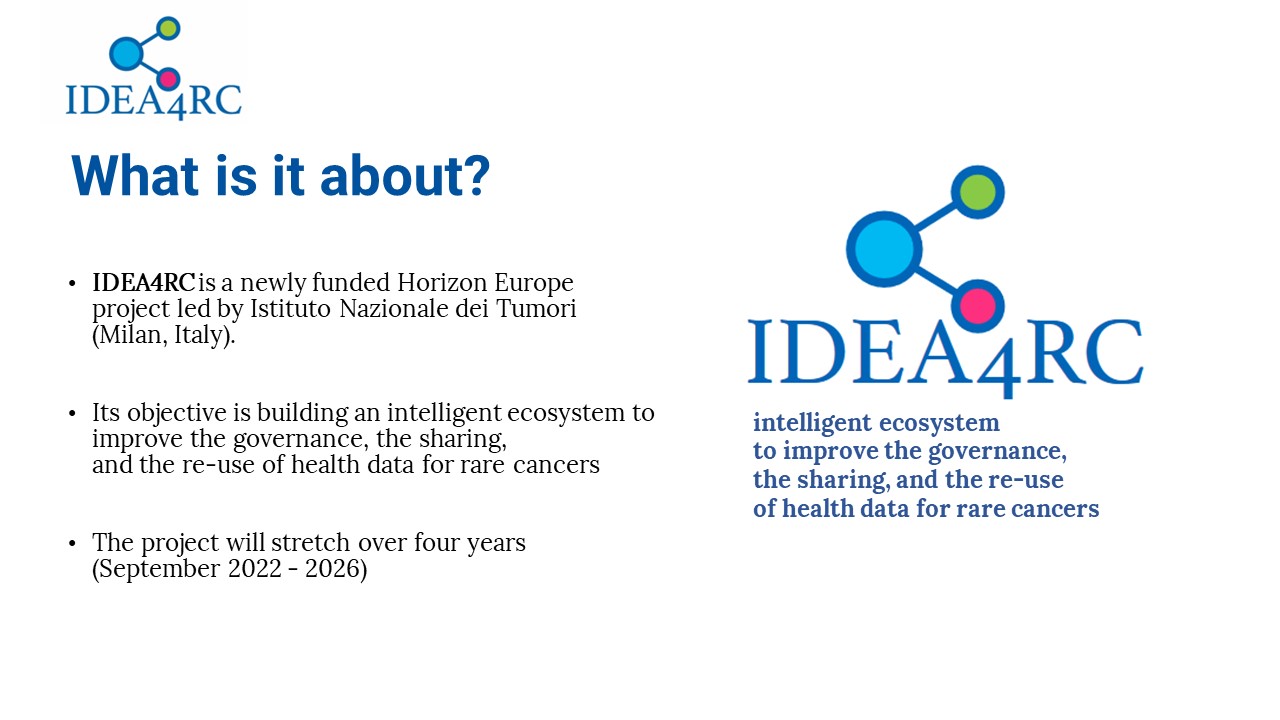 IDEA4RC

What is it about?

• IDEA4RC is a newly funded Horizon Europe project led by Istituto Nazionale dei Tumori (Milan, Italy).

• Its objective is building an intelligent ecosystem to improve the governance, the sharing, and the re-use of health data for rare cancers

• The project will stretch over four years (September 2022 - 2026)

IDEA4RC

intelligent ecosystem
to improve the governance,
the sharing, and the re-use
of health data for rare cancers